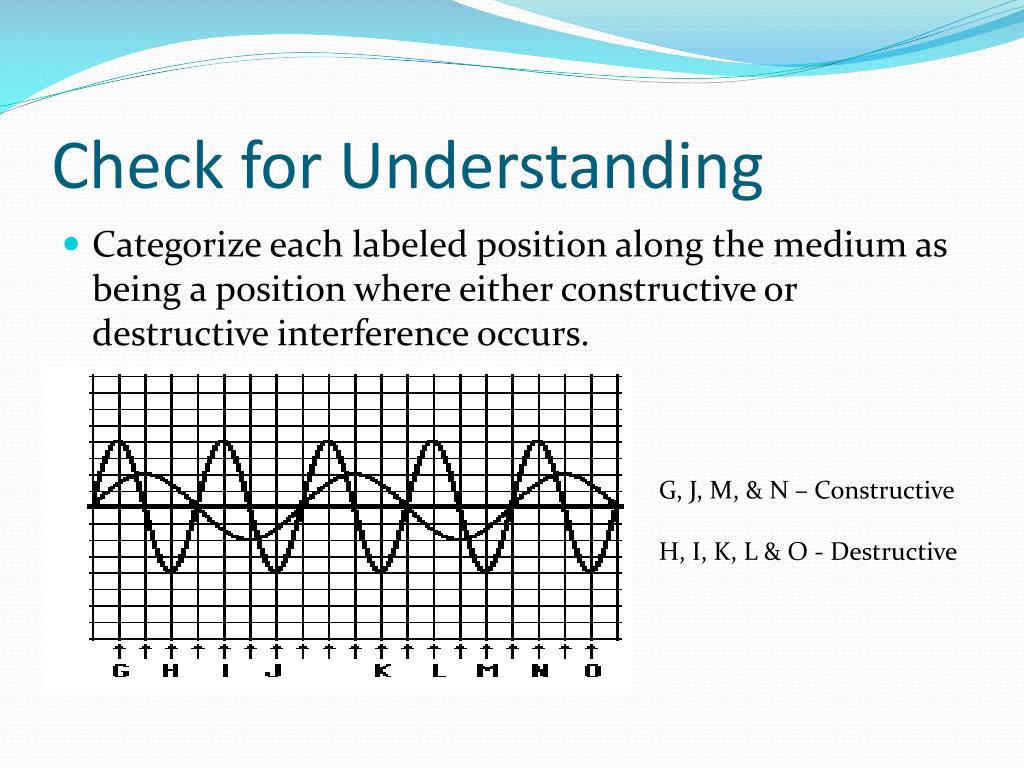 Check for Understanding

Categorize each labeled position along the medium as being a position where either constructive or destructive interference occurs.

G H I J K L M N O

G, J, M, & N – Constructive

H, I, K, L & O - Destructive